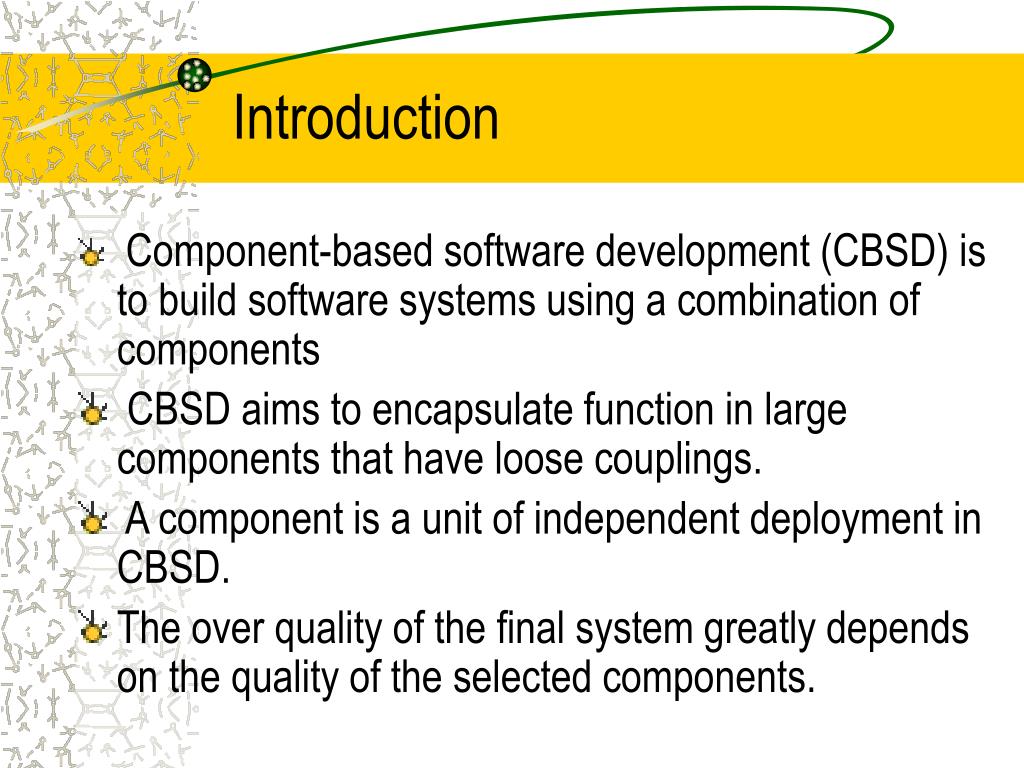 Introduction

Component-based software development (CBSD) is to build software systems using a combination of components

CBSD aims to encapsulate function in large components that have loose couplings.

A component is a unit of independent deployment in CBSD.

The over quality of the final system greatly depends on the quality of the selected components.